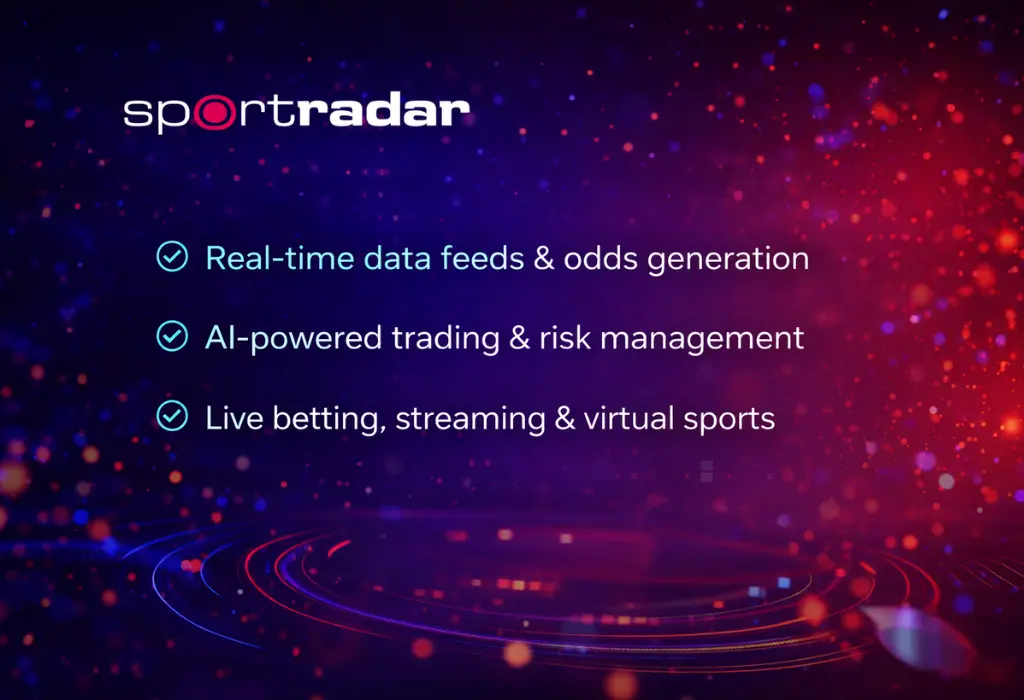 sportradar

Real-time data feeds & odds generation

AI-powered trading & risk management

Live betting, streaming & virtual sports